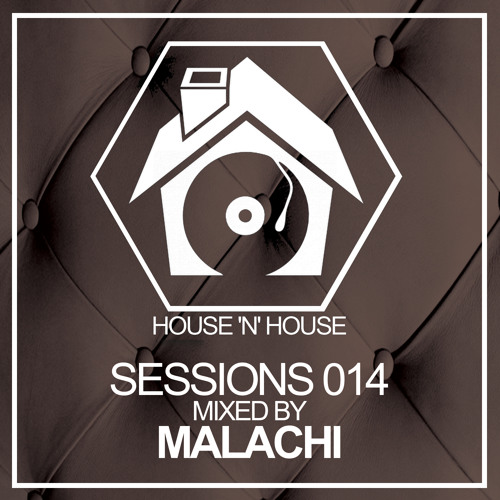 HOUSE 'N' HOUSE

SESSIONS 014
MIXED BY
MALACHI